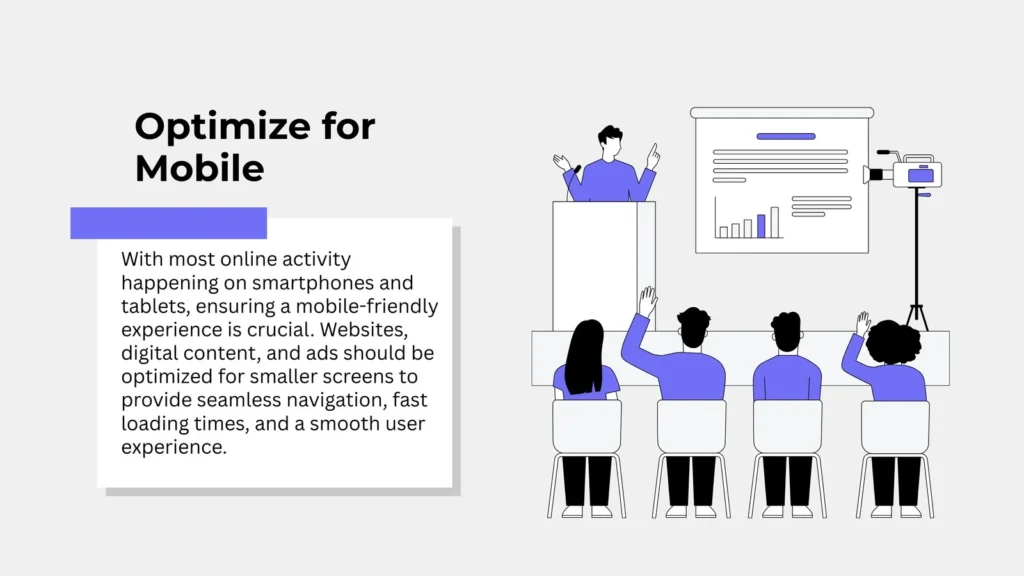 Optimize for Mobile

With most online activity happening on smartphones and tablets, ensuring a mobile-friendly experience is crucial. Websites, digital content, and ads should be optimized for smaller screens to provide seamless navigation, fast loading times, and a smooth user experience.